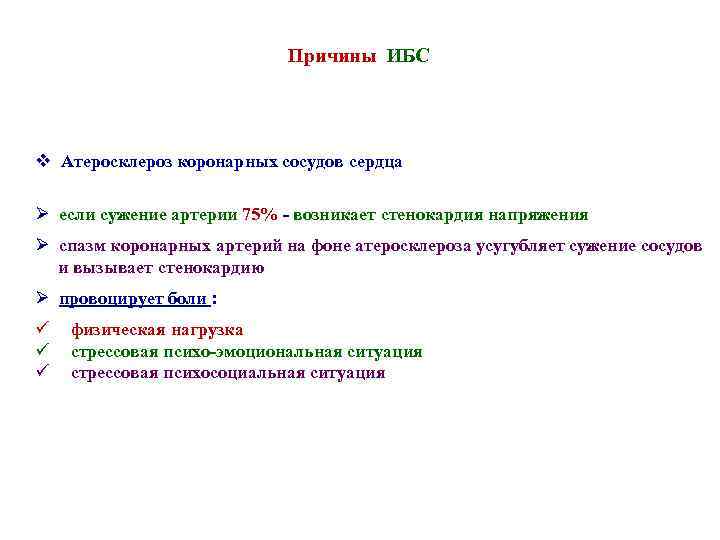 Причины ИБС

❖ Атеросклероз коронарных сосудов сердца

➢ если сужение артерии 75% - возникает стенокардия напряжения

➢ спазм коронарных артерий на фоне атеросклероза усугубляет сужение сосудов и вызывает стенокардию

➢ провоцирует боли :

✓ физическая нагрузка
✓ стрессовая психо-эмоциональная ситуация
✓ стрессовая психосоциальная ситуация